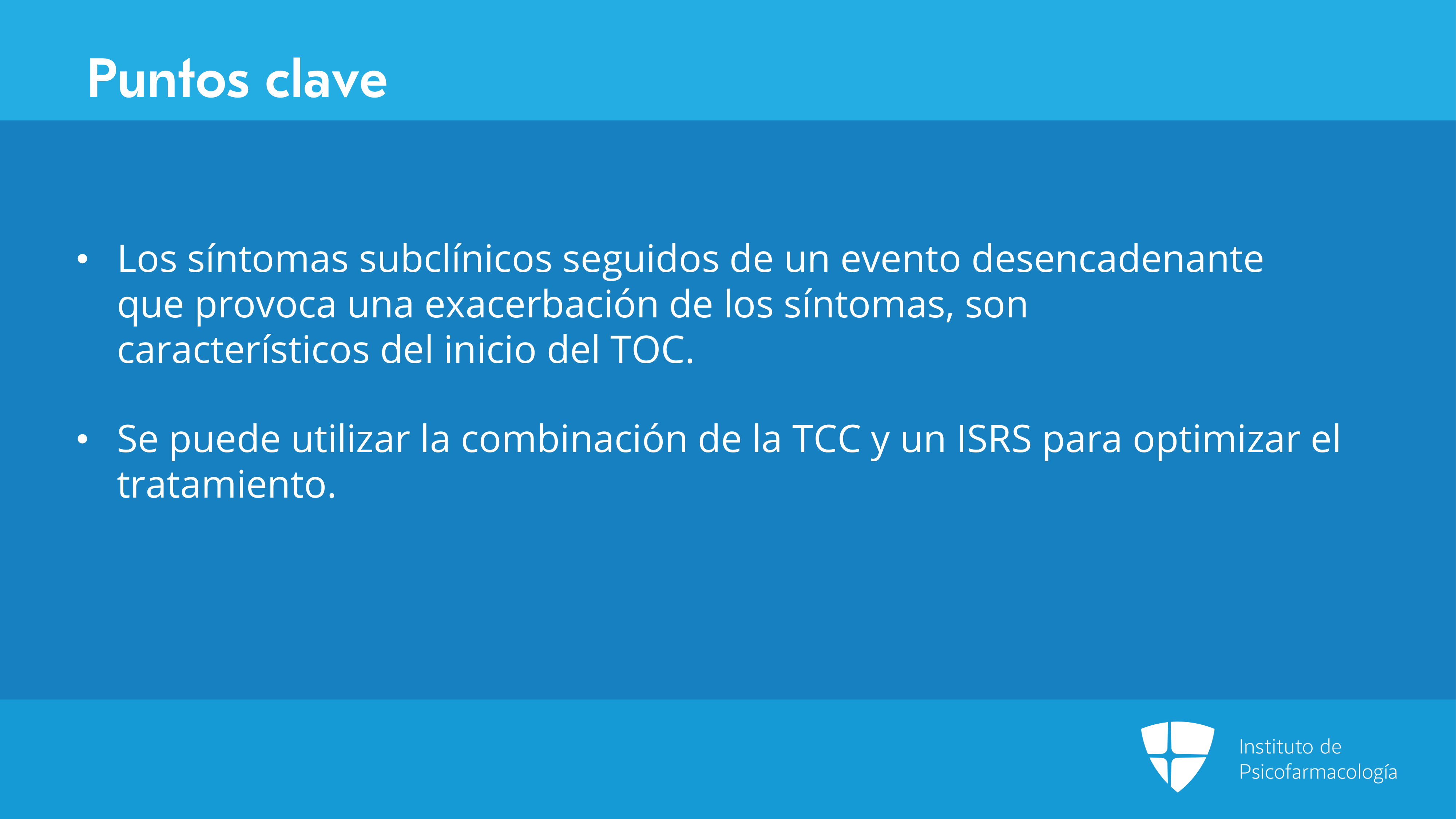 Puntos clave

• Los síntomas subclínicos seguidos de un evento desencadenante que provoca una exacerbación de los síntomas, son característicos del inicio del TOC.

• Se puede utilizar la combinación de la TCC y un ISRS para optimizar el tratamiento.

Instituto de Psicofarmacología